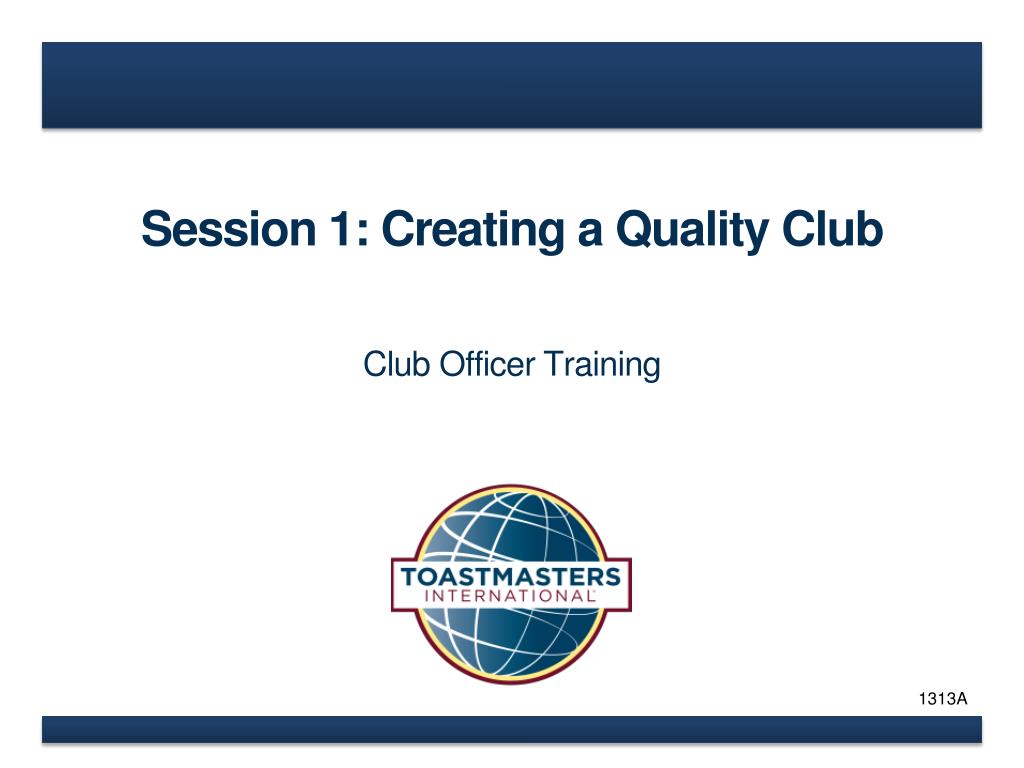 Session 1: Creating a Quality Club

Club Officer Training

TOASTMASTERS
INTERNATIONAL

1313A